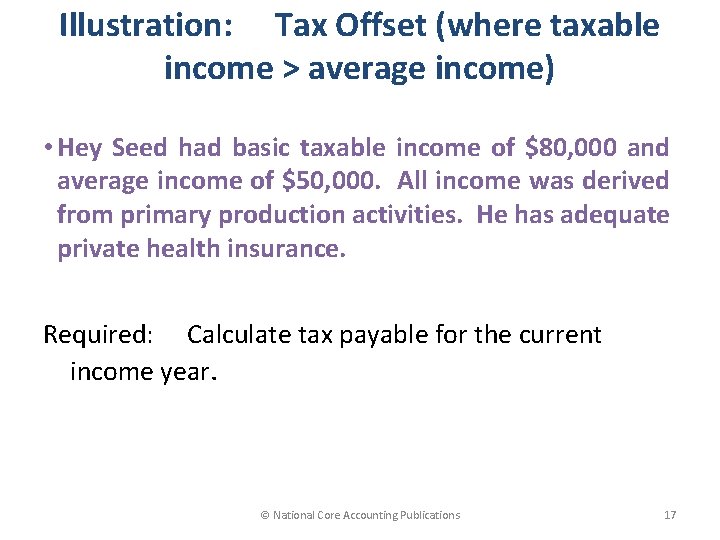 Illustration: Tax Offset (where taxable income > average income)

• Hey Seed had basic taxable income of \$80,000 and average income of \$50,000. All income was derived from primary production activities. He has adequate private health insurance.

Required: Calculate tax payable for the current income year.

© National Core Accounting Publications

17